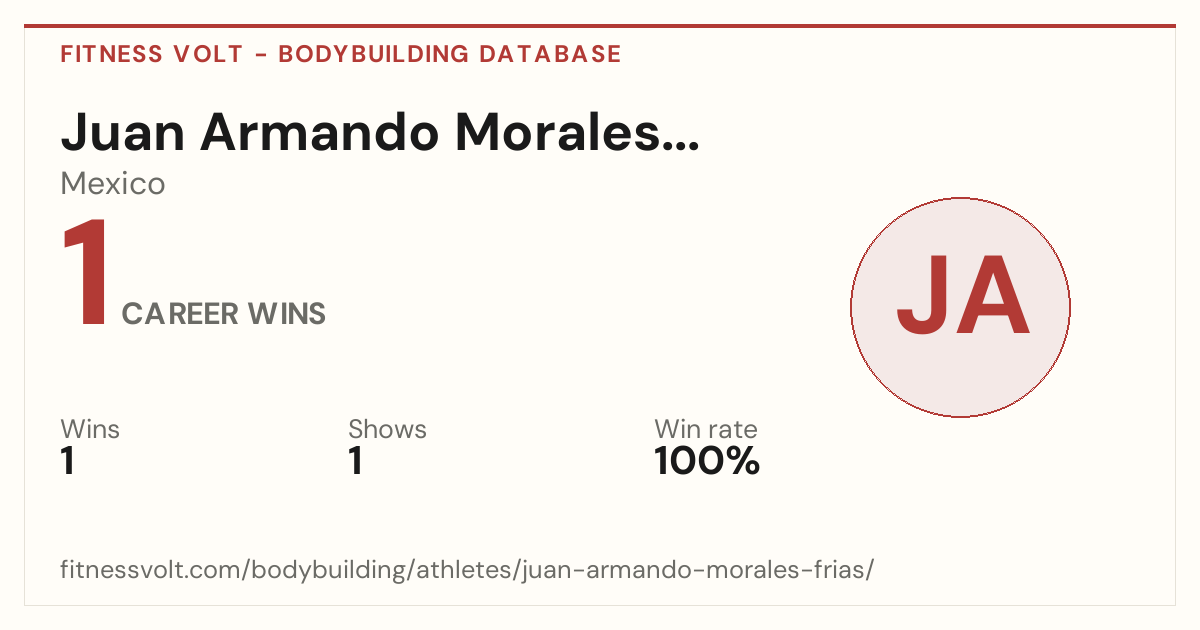 FITNESS VOLT - BODYBUILDING DATABASE

Juan Armando Morales...

Mexico

1 CAREER WINS

JA

Wins
1

Shows
1

Win rate
100%

fitnessvolt.com/bodybuilding/athletes/juan-armando-morales-frias/